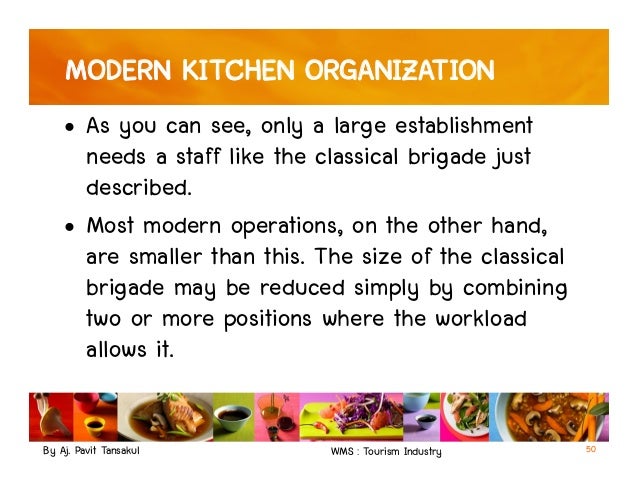 MODERN KITCHEN ORGANIZATION

• As you can see, only a large establishment needs a staff like the classical brigade just described.

• Most modern operations, on the other hand, are smaller than this. The size of the classical brigade may be reduced simply by combining two or more positions where the workload allows it.

By Aj. Pavit Tansakul

WMS : Tourism Industry

50